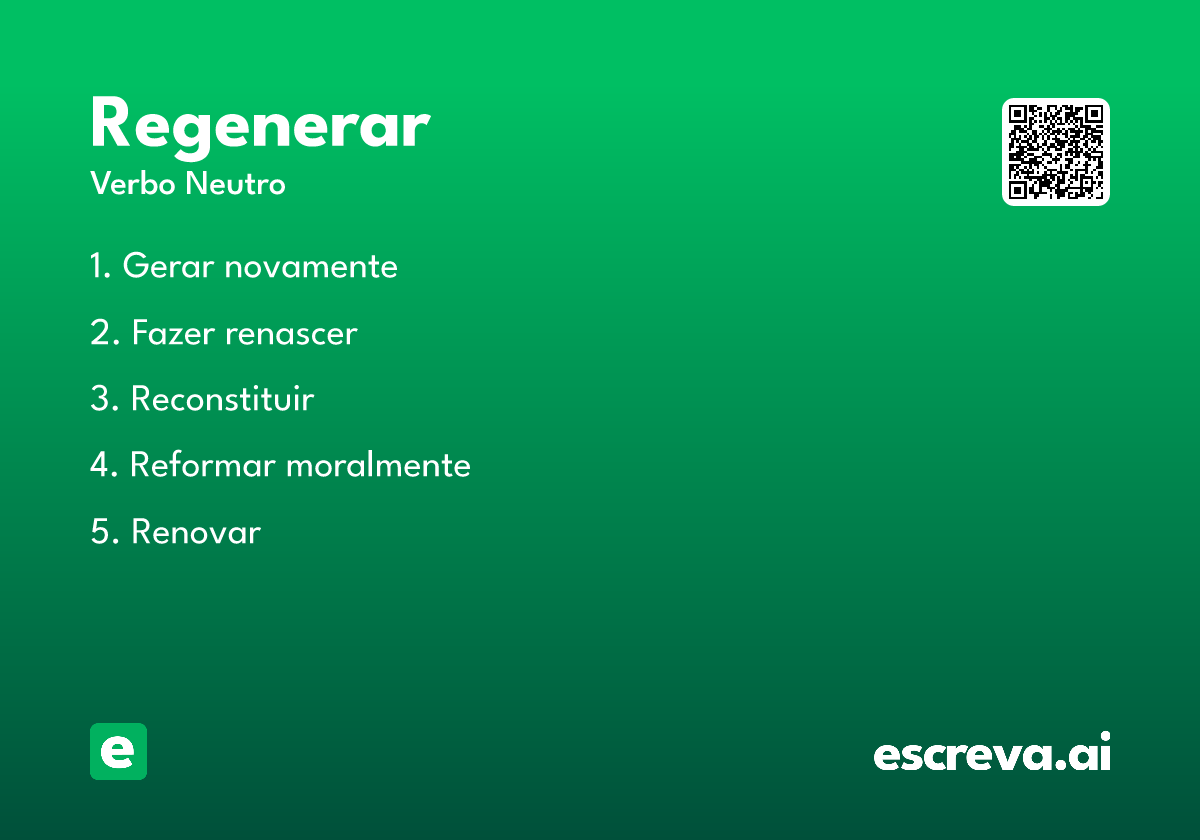 Regenerar
Verbo Neutro

1. Gerar novamente

2. Fazer renascer

3. Reconstituir

4. Reformar moralmente

5. Renovar

e

escreva.ai